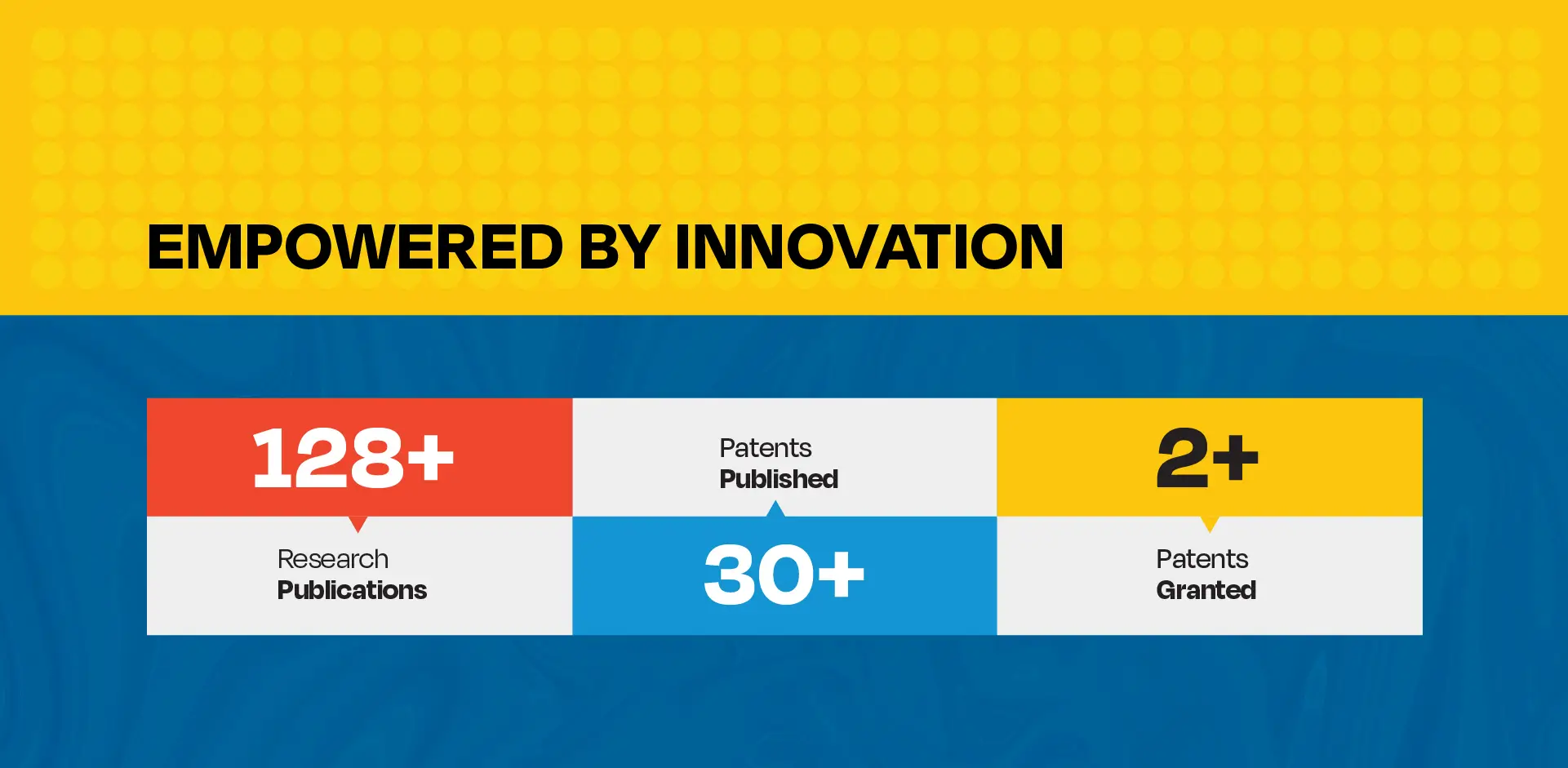 EMPOWERED BY INNOVATION

128+

Research
Publications

Patents
Published

30+

2+

Patents
Granted